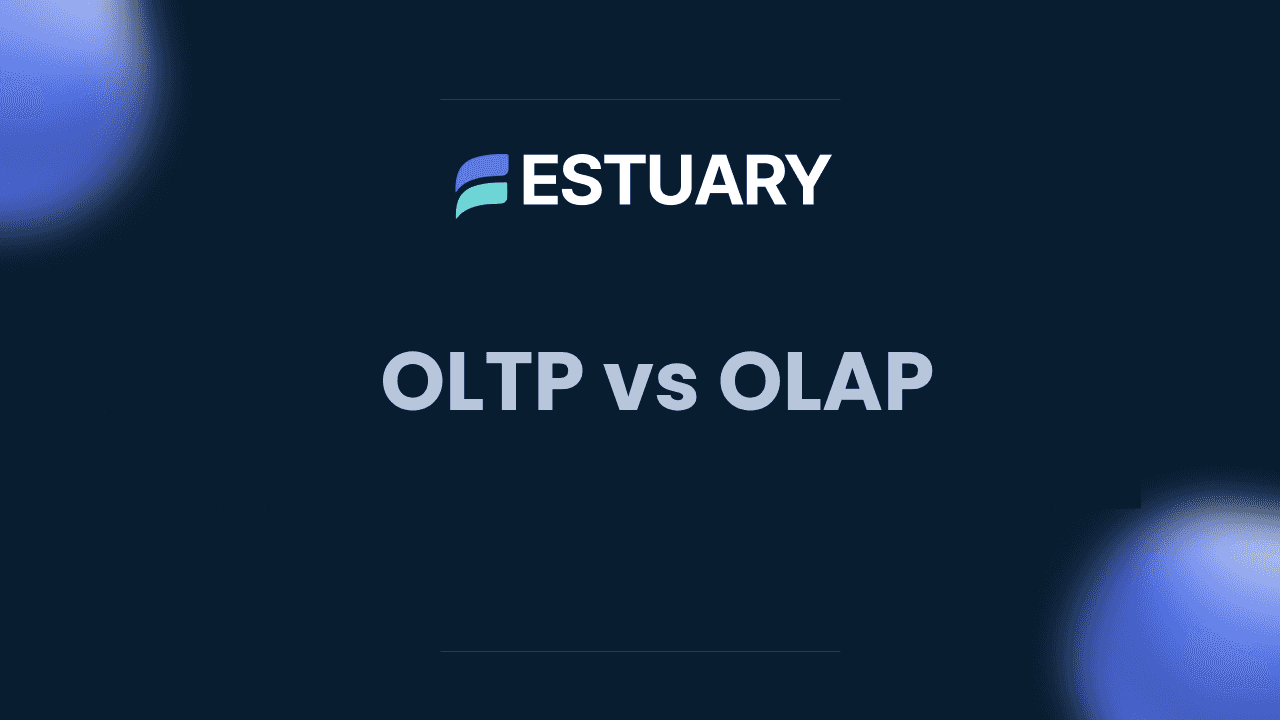 ESTUARY

OLTP vs OLAP